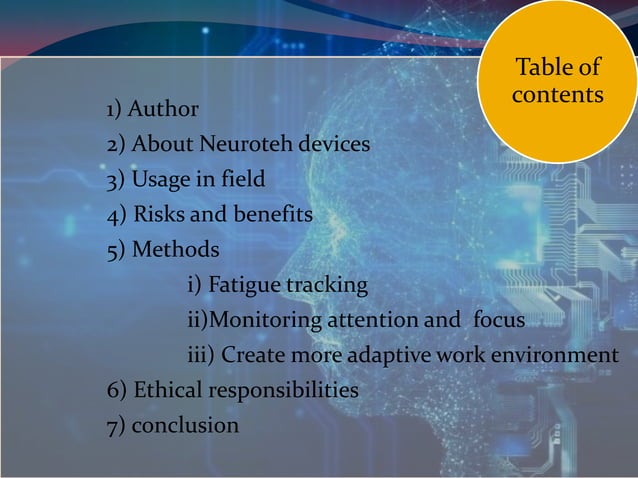 Table of contents

1) Author
2) About Neuroteh devices
3) Usage in field
4) Risks and benefits
5) Methods
i) Fatigue tracking
ii)Monitoring attention and focus
iii) Create more adaptive work environment
6) Ethical responsibilities
7) conclusion